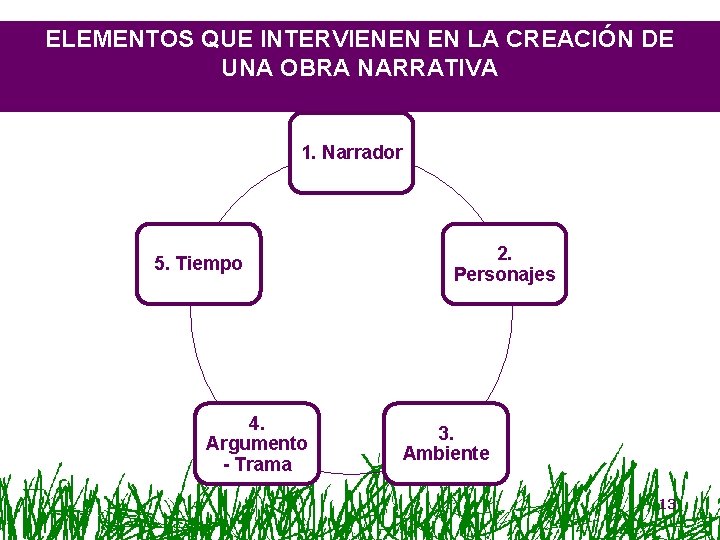 ELEMENTOS QUE INTERVIENEN EN LA CREACIÓN DE UNA OBRA NARRATIVA

1. Narrador

2. Personajes

3. Ambiente

4. Argumento - Trama

5. Tiempo

13